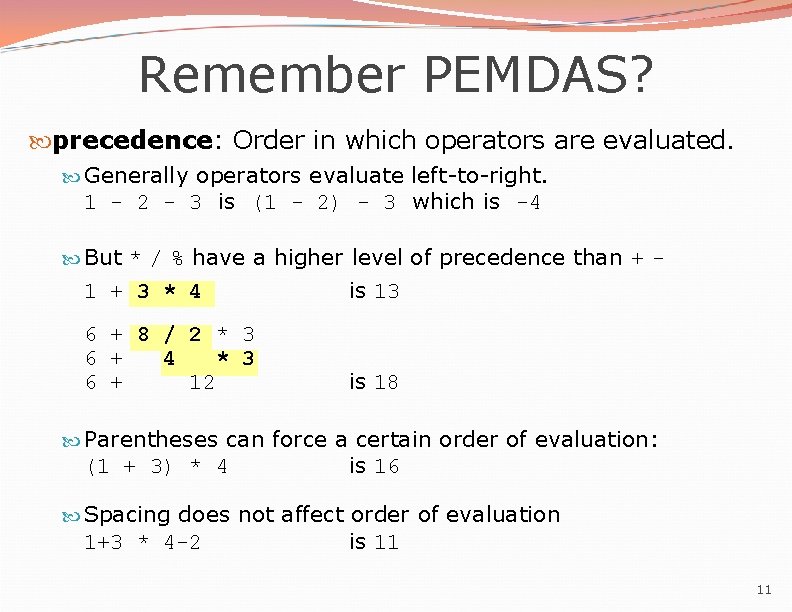 Remember PEMDAS?

precedence: Order in which operators are evaluated.

Generally operators evaluate left-to-right.
1 - 2 - 3 is (1 - 2) - 3 which is -4

But * / % have a higher level of precedence than + -
1 + 3 * 4 is 13

6 + 8 / 2 * 3
6 + 4 * 3
6 + 12 is 18

Parentheses can force a certain order of evaluation:
(1 + 3) * 4 is 16

Spacing does not affect order of evaluation
1+3 * 4-2 is 11

11